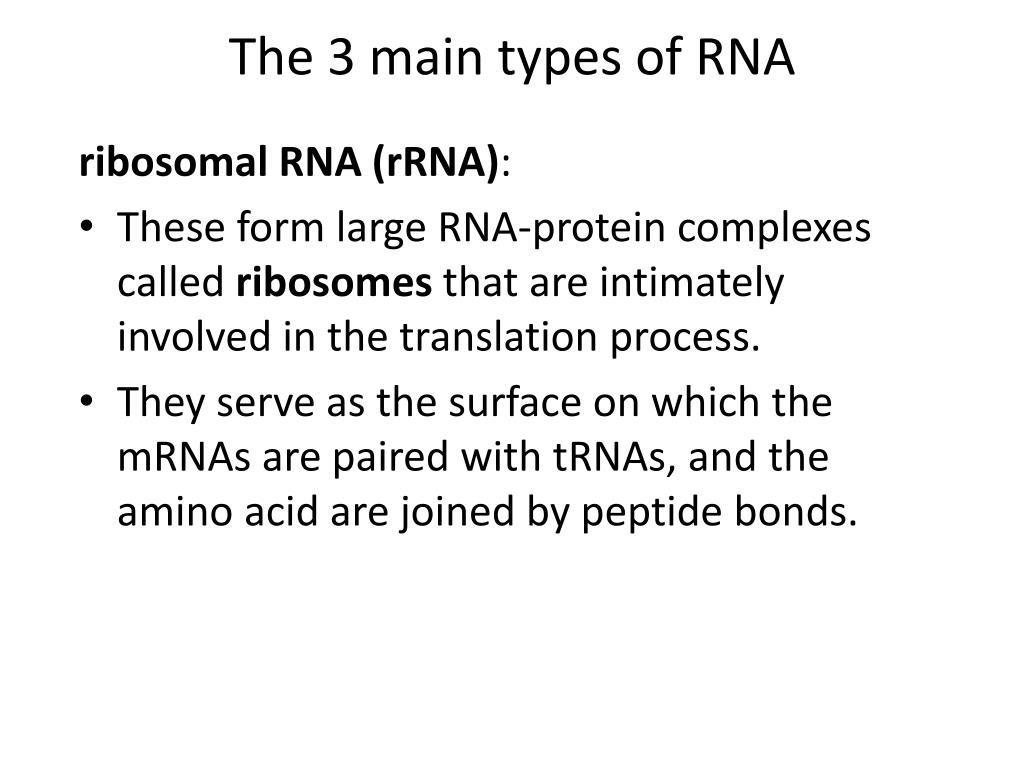 The 3 main types of RNA

ribosomal RNA (rRNA):

• These form large RNA-protein complexes called ribosomes that are intimately involved in the translation process.
• They serve as the surface on which the mRNAs are paired with tRNAs, and the amino acid are joined by peptide bonds.